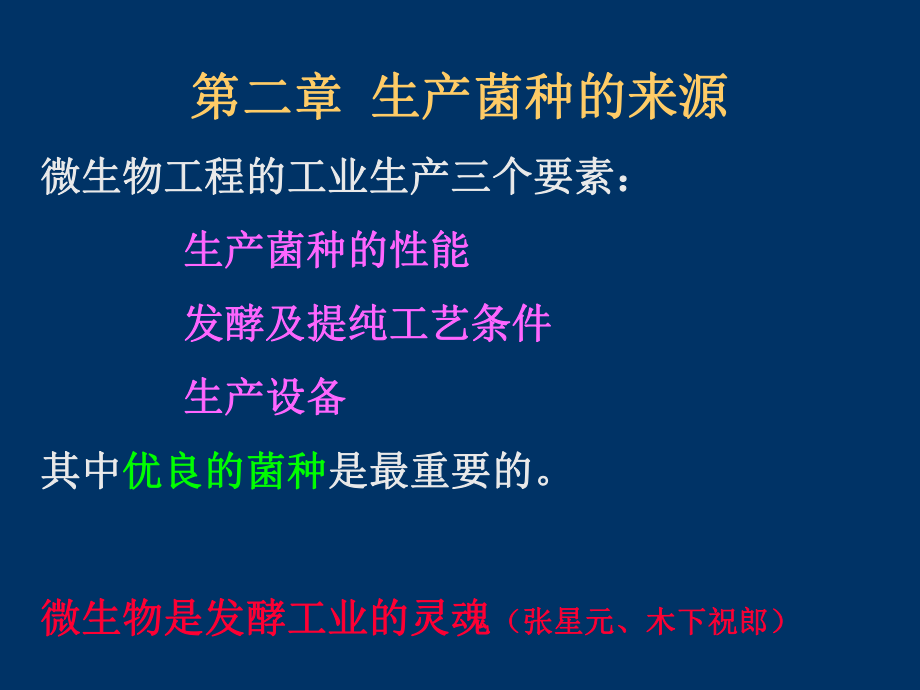 第二章 生产菌种的来源

微生物工程的工业生产三个要素：

生产菌种的性能

发酵及提纯工艺条件

生产设备

其中优良的菌种是最重要的。

微生物是发酵工业的灵魂（张星元、木下祝郎）